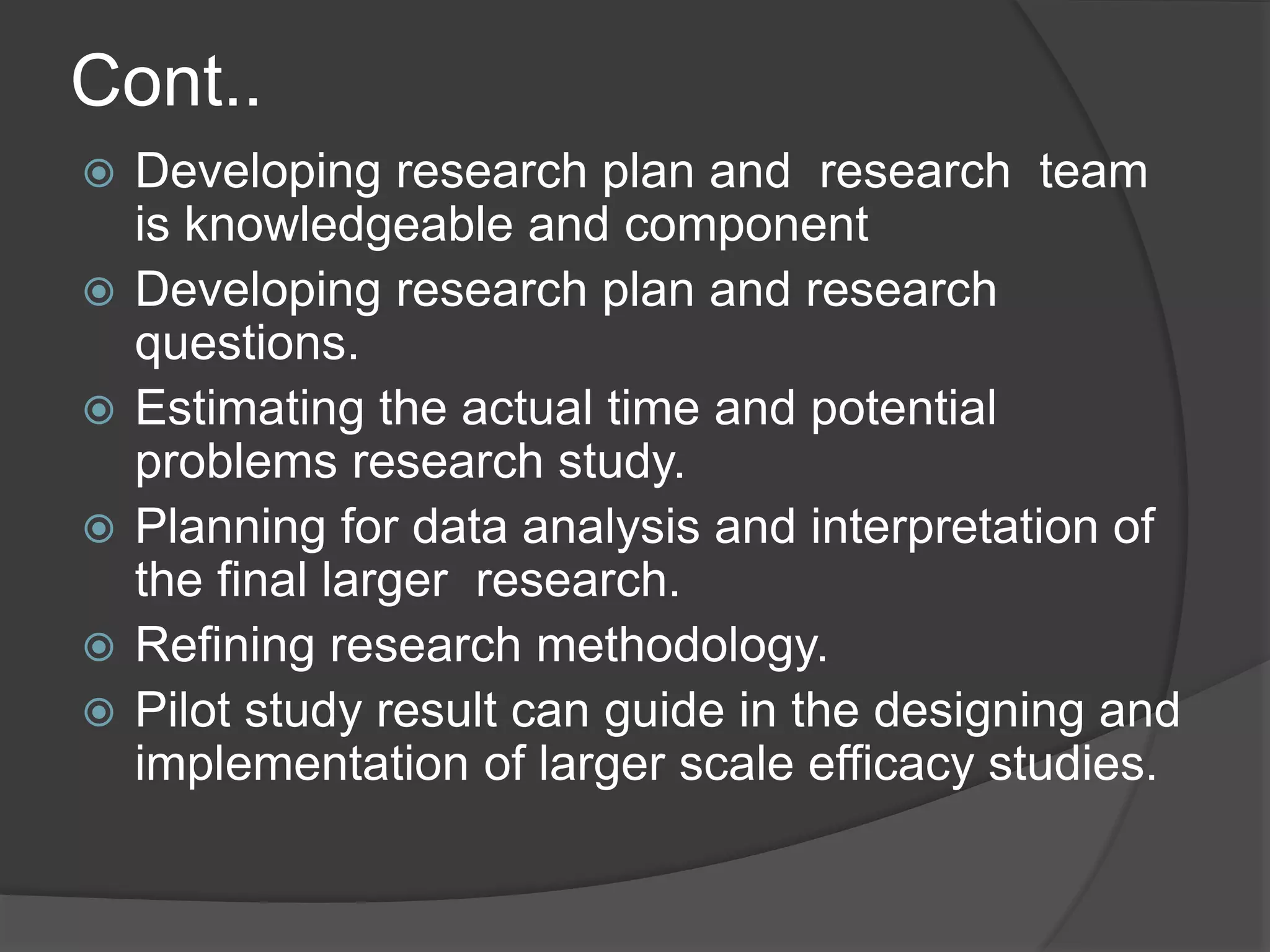 Cont..

Developing research plan and research team is knowledgeable and component

Developing research plan and research questions.

Estimating the actual time and potential problems research study.

Planning for data analysis and interpretation of the final larger research.

Refining research methodology.

Pilot study result can guide in the designing and implementation of larger scale efficacy studies.